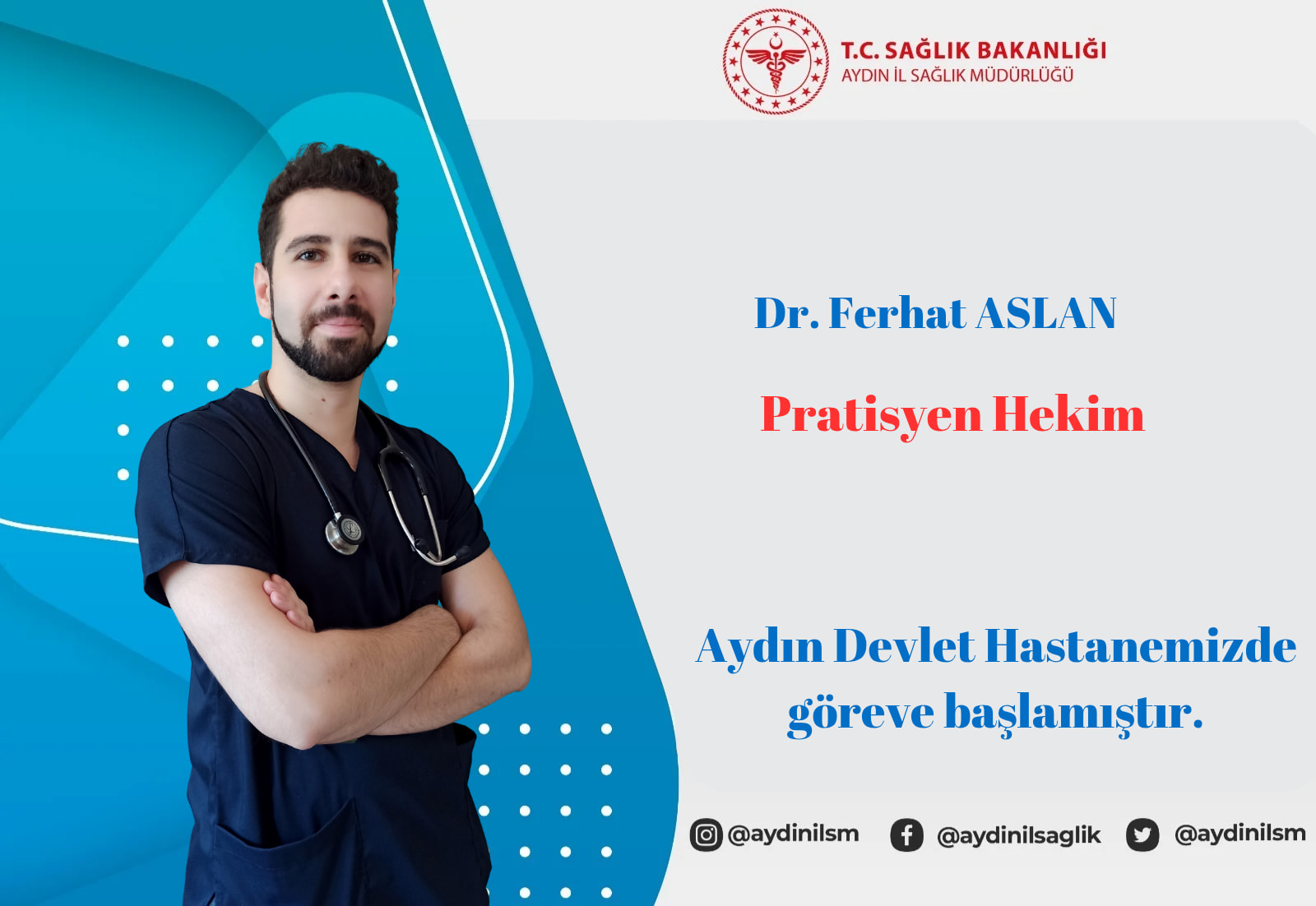 T.C. SAĞLIK BAKANLIĞI
AYDIN İL SAĞLIK MÜDÜRLÜĞÜ

Dr. Ferhat ASLAN

Pratisyen Hekim

Aydın Devlet Hastanemizde göreve başlamıştır.

@aydinilsm @aydinilsaglik @aydinilsm